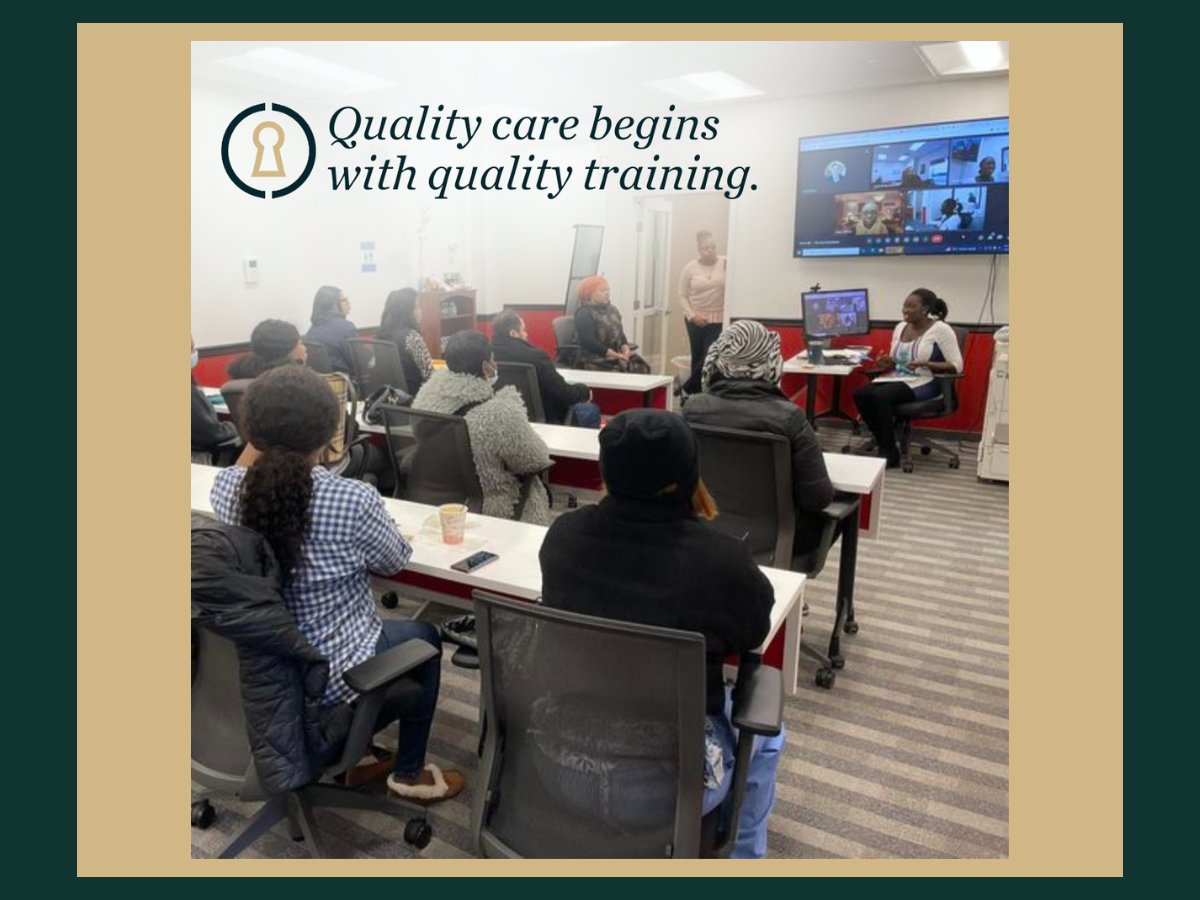 Quality care begins with quality training.